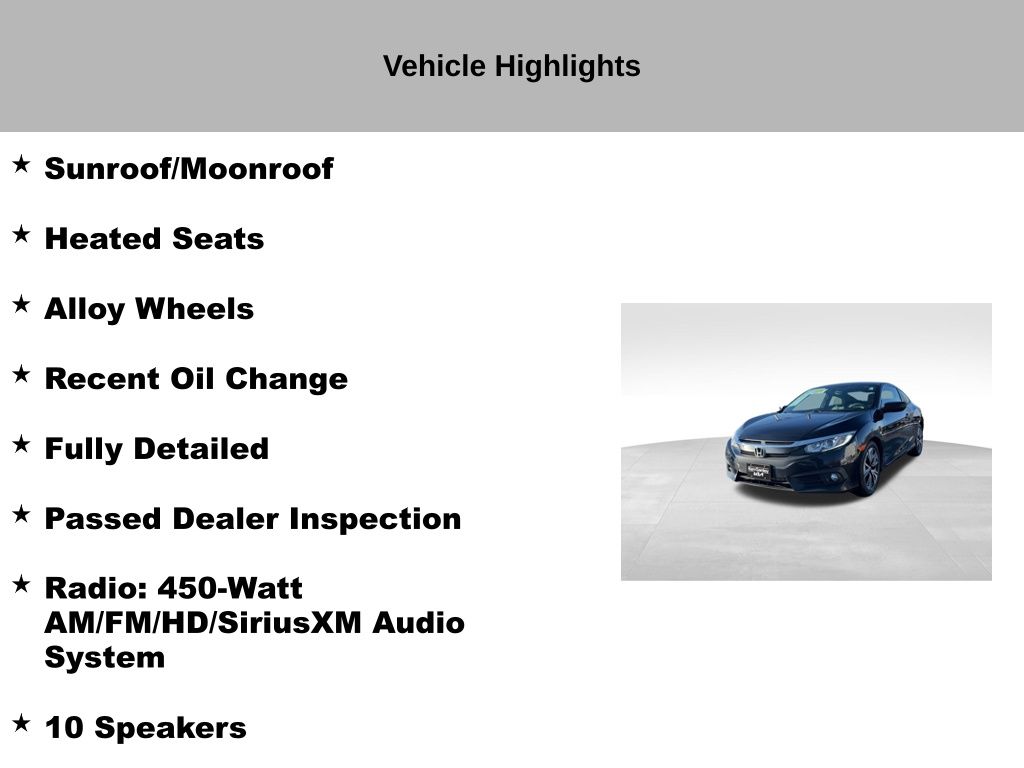 Vehicle Highlights

★ Sunroof/Moonroof

★ Heated Seats

★ Alloy Wheels

★ Recent Oil Change

★ Fully Detailed

★ Passed Dealer Inspection

★ Radio: 450-Watt AM/FM/HD/SiriusXM Audio System

★ 10 Speakers